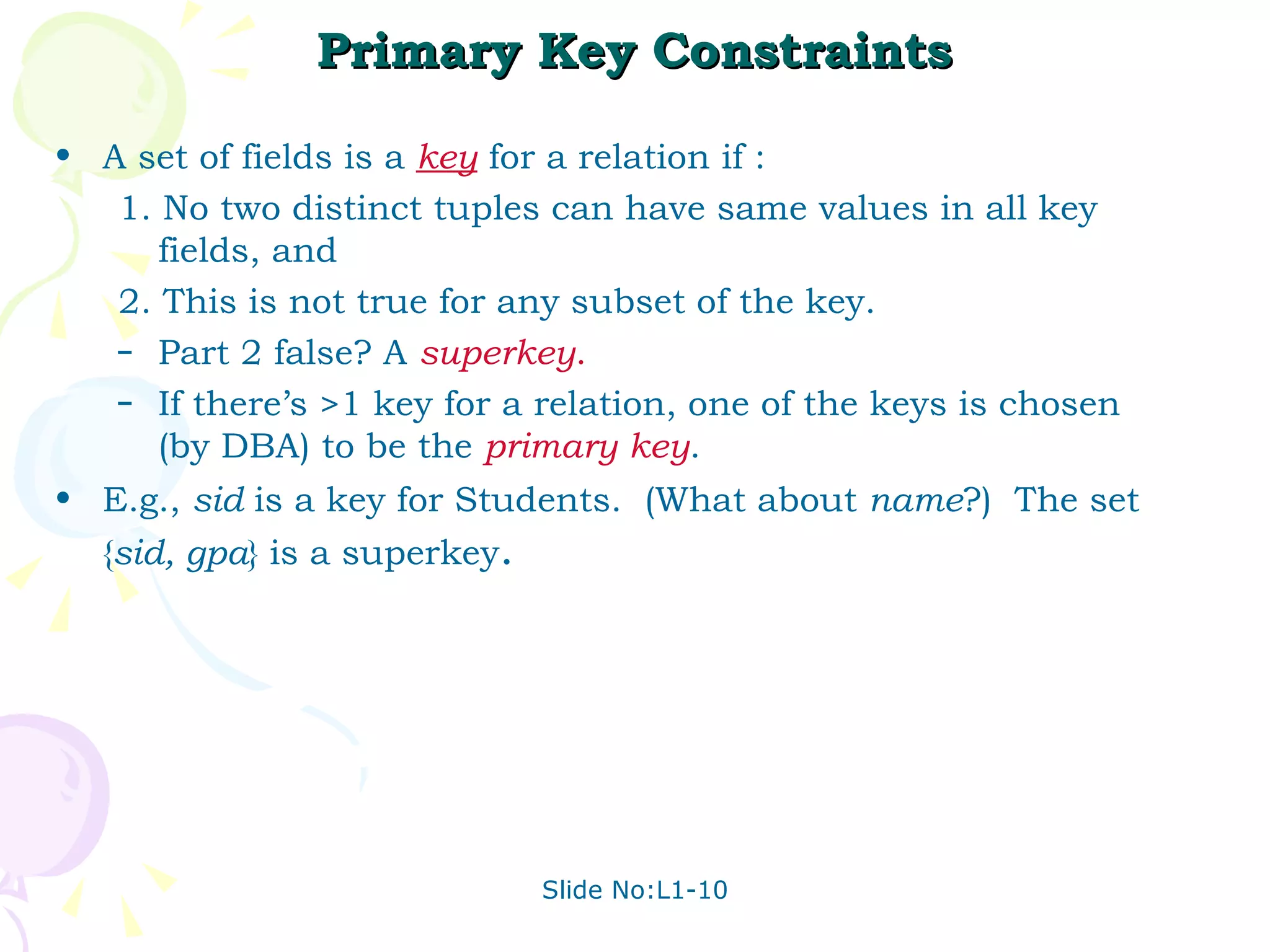 Primary Key Constraints

• A set of fields is a key for a relation if :
1. No two distinct tuples can have same values in all key fields, and
2. This is not true for any subset of the key.
– Part 2 false? A superkey.
– If there's >1 key for a relation, one of the keys is chosen (by DBA) to be the primary key.

• E.g., sid is a key for Students. (What about name?) The set {sid, gpa} is a superkey.

Slide No:L1-10